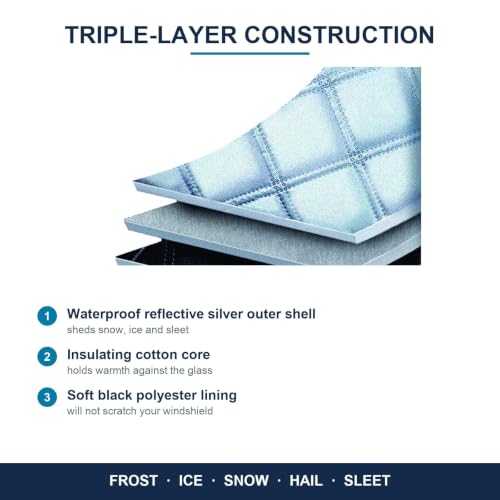 TRIPLE-LAYER CONSTRUCTION

1 Waterproof reflective silver outer shell
sheds snow, ice and sleet

2 Insulating cotton core
holds warmth against the glass

3 Soft black polyester lining
will not scratch your windshield

FROST · ICE · SNOW · HAIL · SLEET